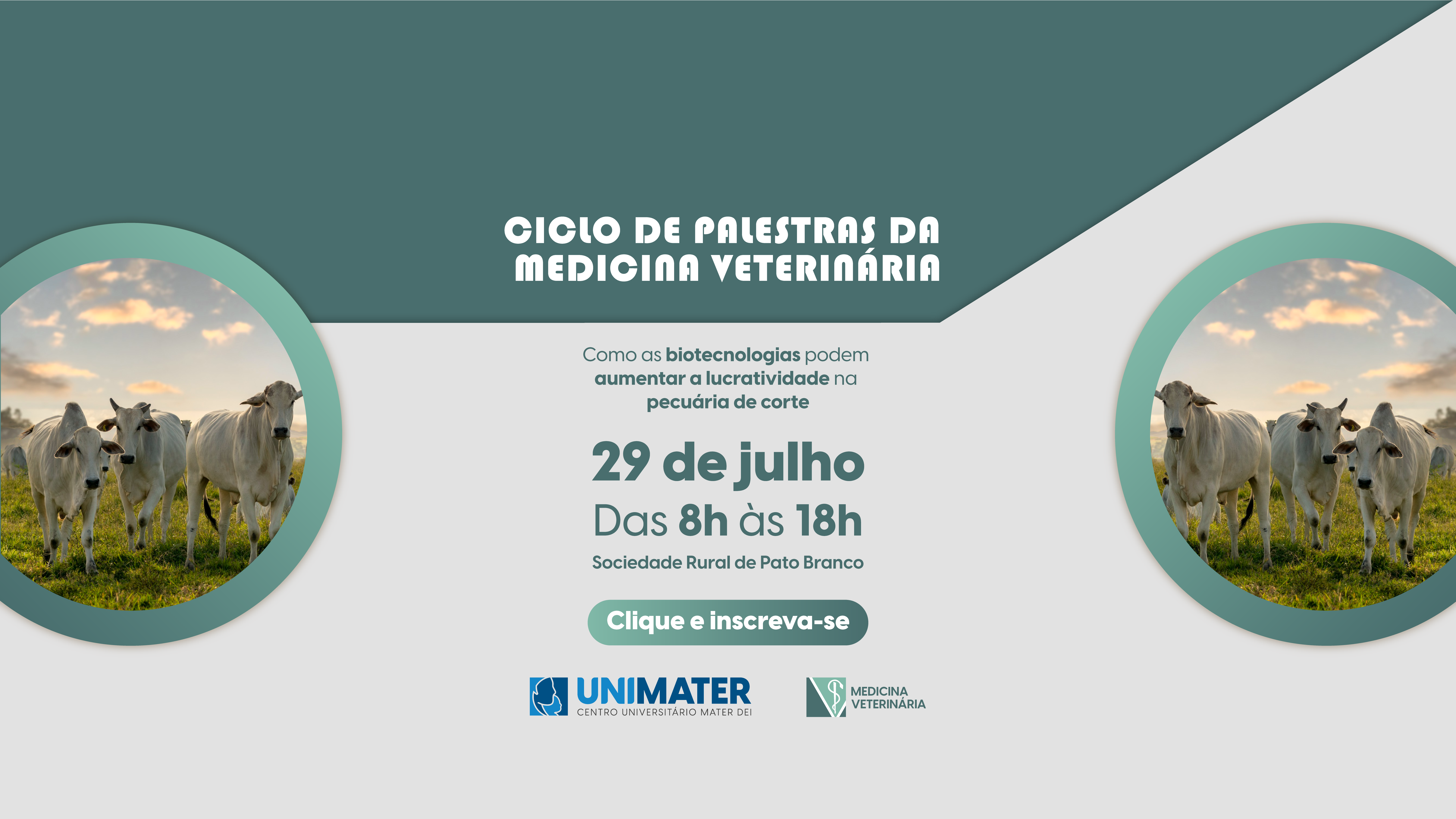 CICLO DE PALESTRAS DA MEDICINA VETERINÁRIA

Como as biotecnologias podem aumentar a lucratividade na pecuária de corte

29 de julho
Das 8h às 18h
Sociedade Rural de Pato Branco

Clique e inscreva-se

UNIMATER
CENTRO UNIVERSITÁRIO MATER DEI

MEDICINA VETERINÁRIA